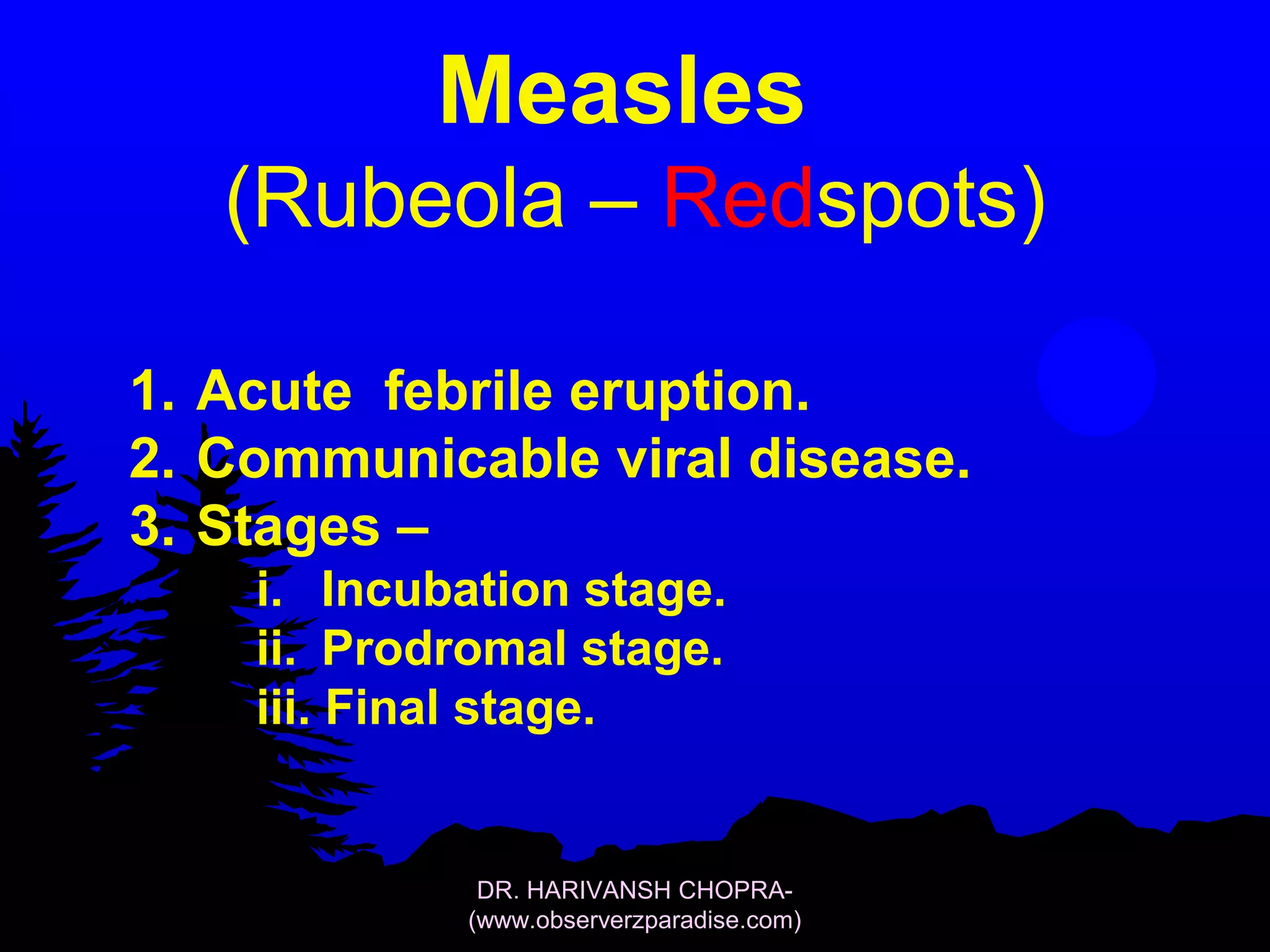 Measles
(Rubeola – Redspots)

1. Acute  febrile eruption.
2. Communicable viral disease.
3. Stages –
i. Incubation stage.
ii. Prodromal stage.
iii. Final stage.

DR. HARIVANSH CHOPRA-
(www.observerzparadise.com)